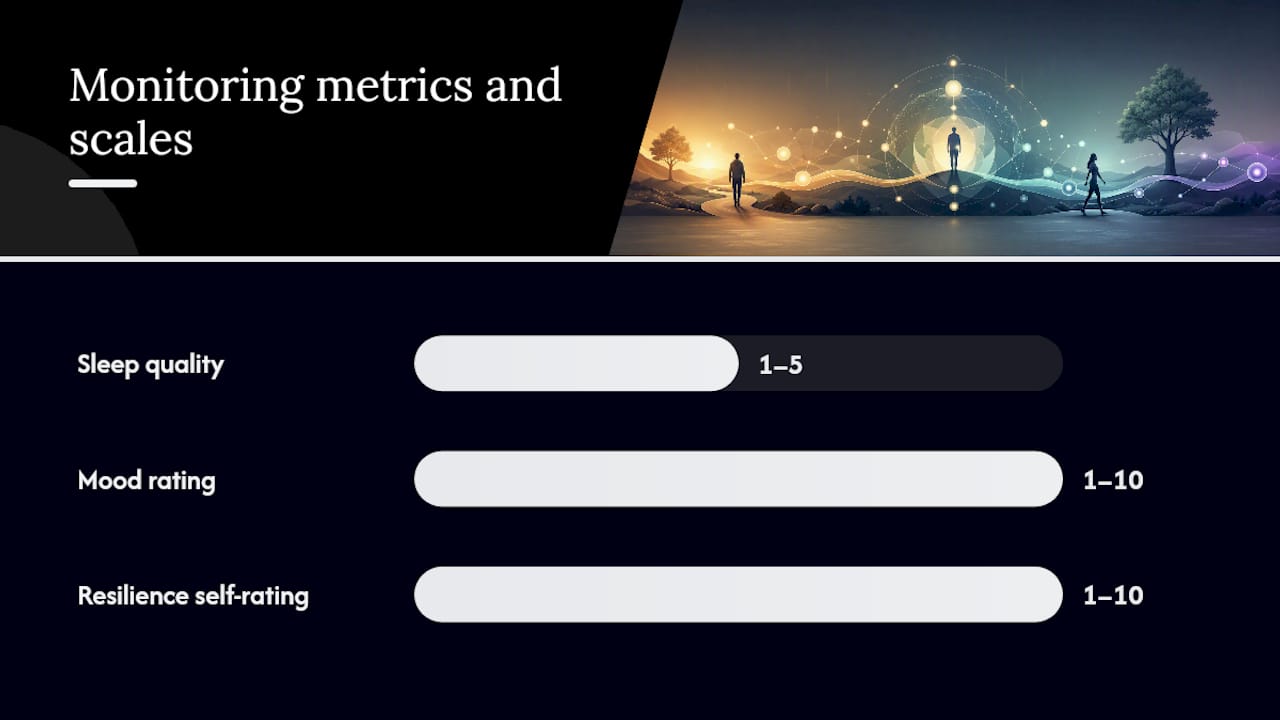 Monitoring metrics and scales

Sleep quality
1–5

Mood rating
1–10

Resilience self-rating
1–10